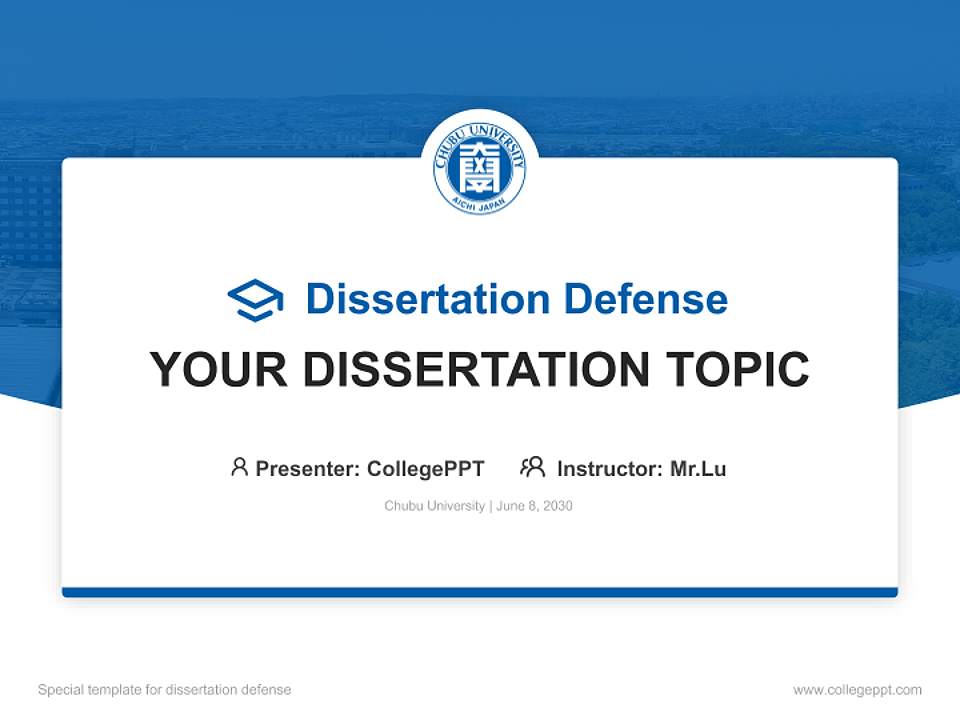 CHUBU UNIVERSITY
AICHI JAPAN

Dissertation Defense

YOUR DISSERTATION TOPIC

Presenter: CollegePPT Instructor: Mr.Lu

Chubu University | June 8, 2030

Special template for dissertation defense

www.collegeppt.com